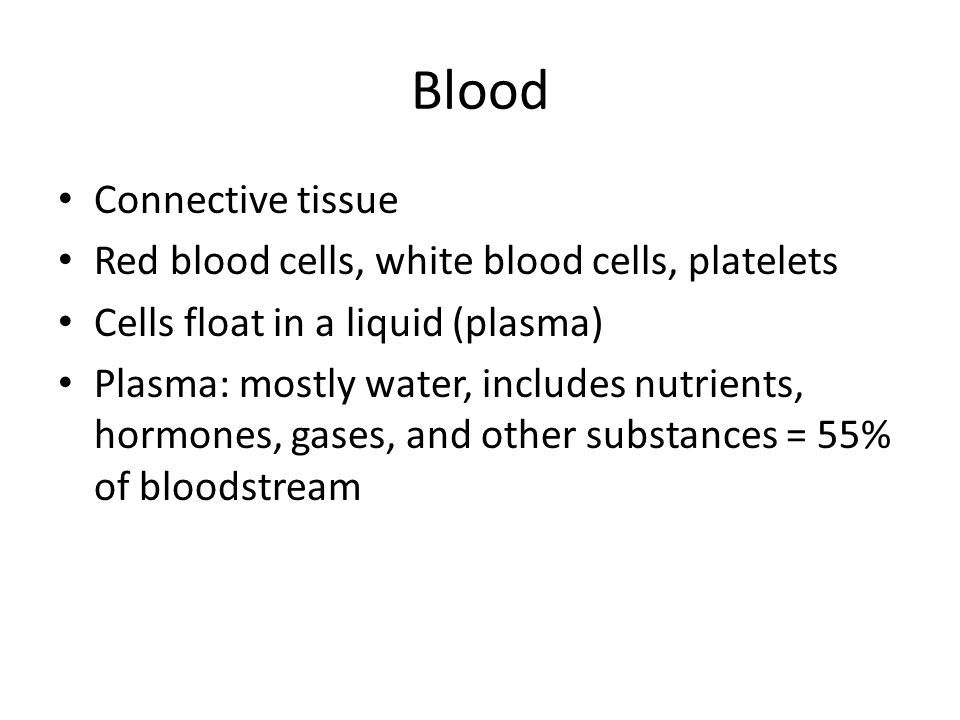 Blood

• Connective tissue
• Red blood cells, white blood cells, platelets
• Cells float in a liquid (plasma)
• Plasma: mostly water, includes nutrients, hormones, gases, and other substances = 55% of bloodstream